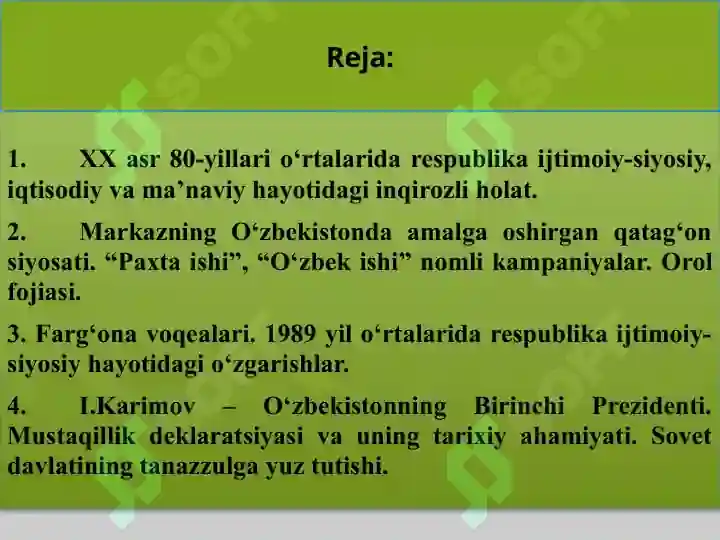 Reja:

1. XX asr 80-yillari o‘rtalarida respublika ijtimoiy-siyosiy, iqtisodiy va ma’naviy hayotidagi inqirozli holat.

2. Markazning O‘zbekistonda amalga oshirgan qatag‘on siyosati. “Paxta ishi”, “O‘zbek ishi” nomli kampaniyalar. Orol fojiasi.

3. Farg‘ona voqealari. 1989 yil o‘rtalarida respublika ijtimoiy-siyosiy hayotidagi o‘zgarishlar.

4. I.Karimov – O‘zbekistonning Birinchi Prezidenti. Mustaqillik deklaratsiyasi va uning tarixiy ahamiyati. Sovet davlatining tanazzulga yuz tutishi.